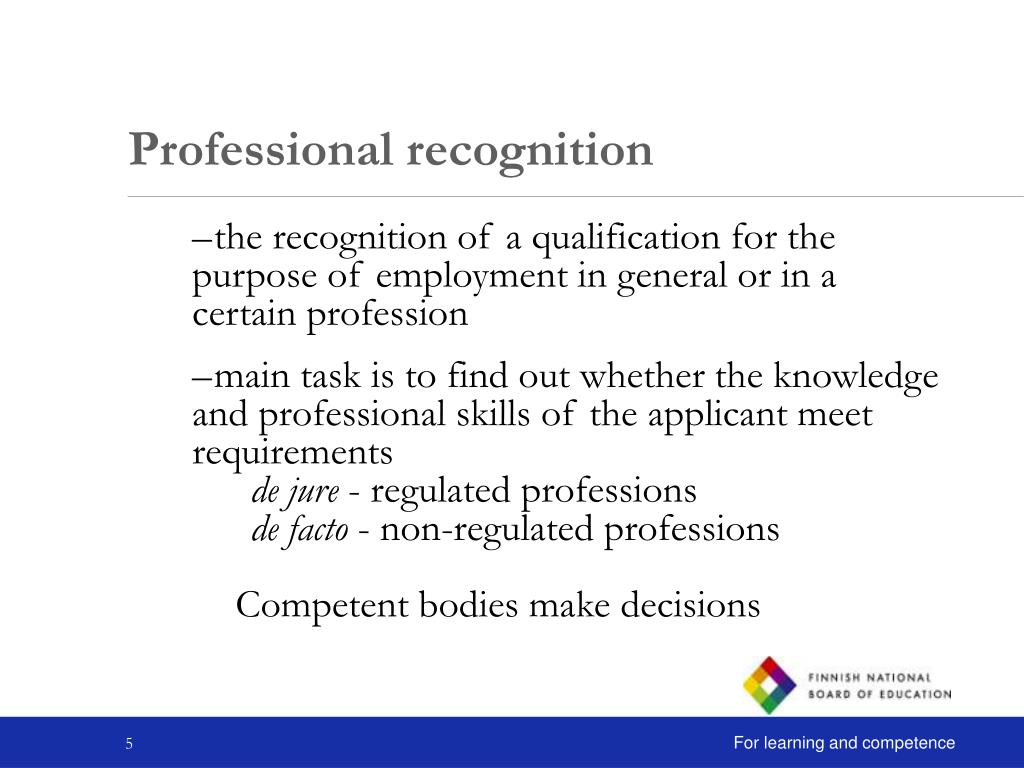 Professional recognition

–the recognition of a qualification for the purpose of employment in general or in a certain profession

–main task is to find out whether the knowledge and professional skills of the applicant meet requirements
de jure - regulated professions
de facto - non-regulated professions

Competent bodies make decisions

FINNISH NATIONAL BOARD OF EDUCATION

5

For learning and competence